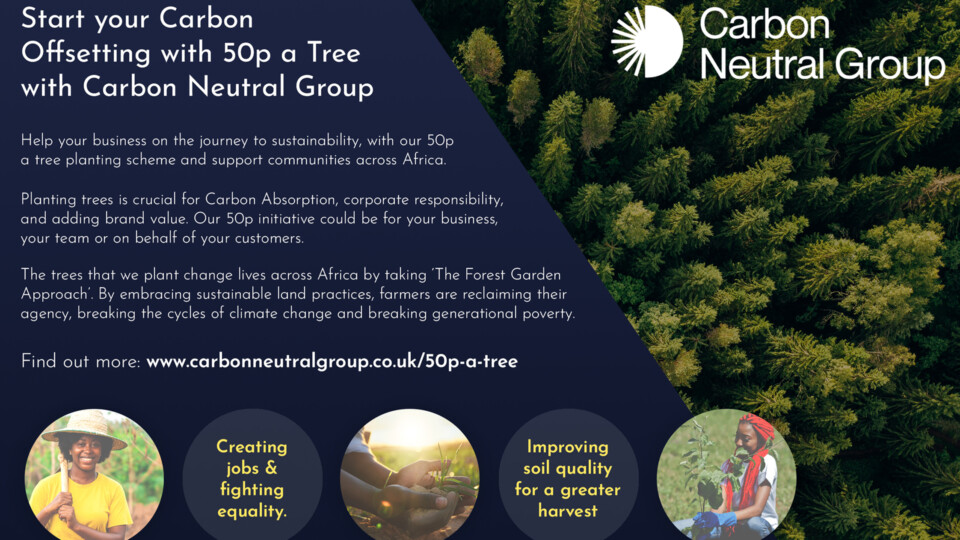 Start your Carbon Offsetting with 50p a Tree with Carbon Neutral Group

Carbon Neutral Group

Help your business on the journey to sustainability, with our 50p a tree planting scheme and support communities across Africa.

Planting trees is crucial for Carbon Absorption, corporate responsibility, and adding brand value. Our 50p initiative could be for your business, your team or on behalf of your customers.

The trees that we plant change lives across Africa by taking 'The Forest Garden Approach'. By embracing sustainable land practices, farmers are reclaiming their agency, breaking the cycles of climate change and breaking generational poverty.

Find out more: www.carbonneutralgroup.co.uk/50p-a-tree

Creating jobs & fighting equality.

Improving soil quality for a greater harvest